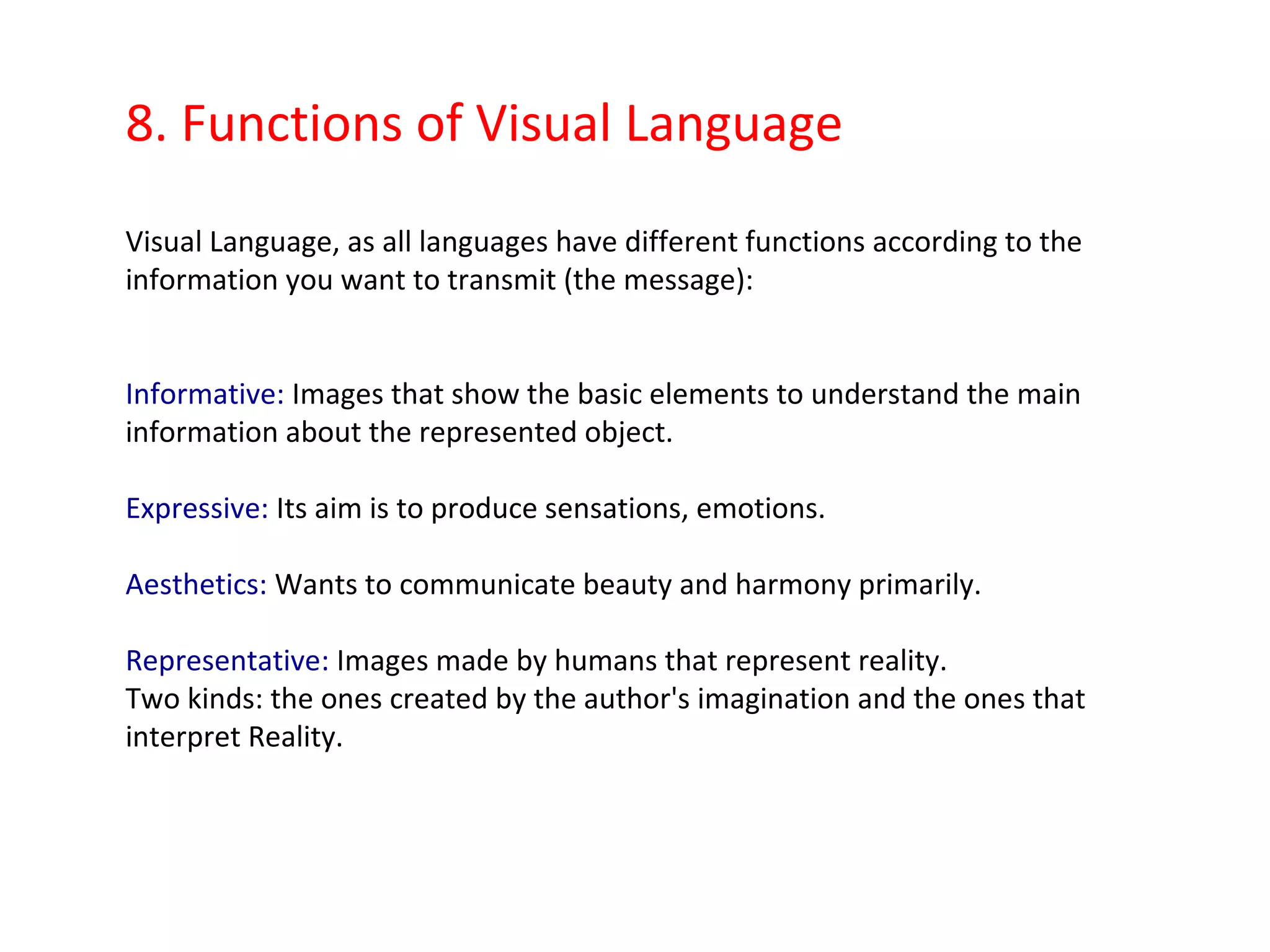 8. Functions of Visual Language

Visual Language, as all languages have different functions according to the information you want to transmit (the message):

Informative: Images that show the basic elements to understand the main information about the represented object.

Expressive: Its aim is to produce sensations, emotions.

Aesthetics: Wants to communicate beauty and harmony primarily.

Representative: Images made by humans that represent reality.
Two kinds: the ones created by the author's imagination and the ones that interpret Reality.